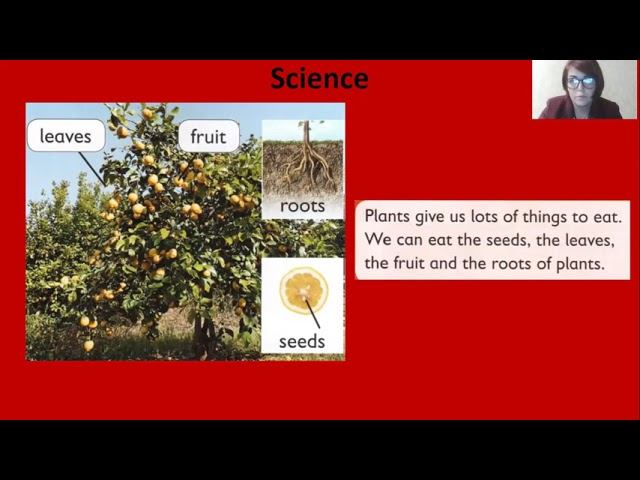 Science

leaves

fruit

roots

seeds

Plants give us lots of things to eat. We can eat the seeds, the leaves, the fruit and the roots of plants.